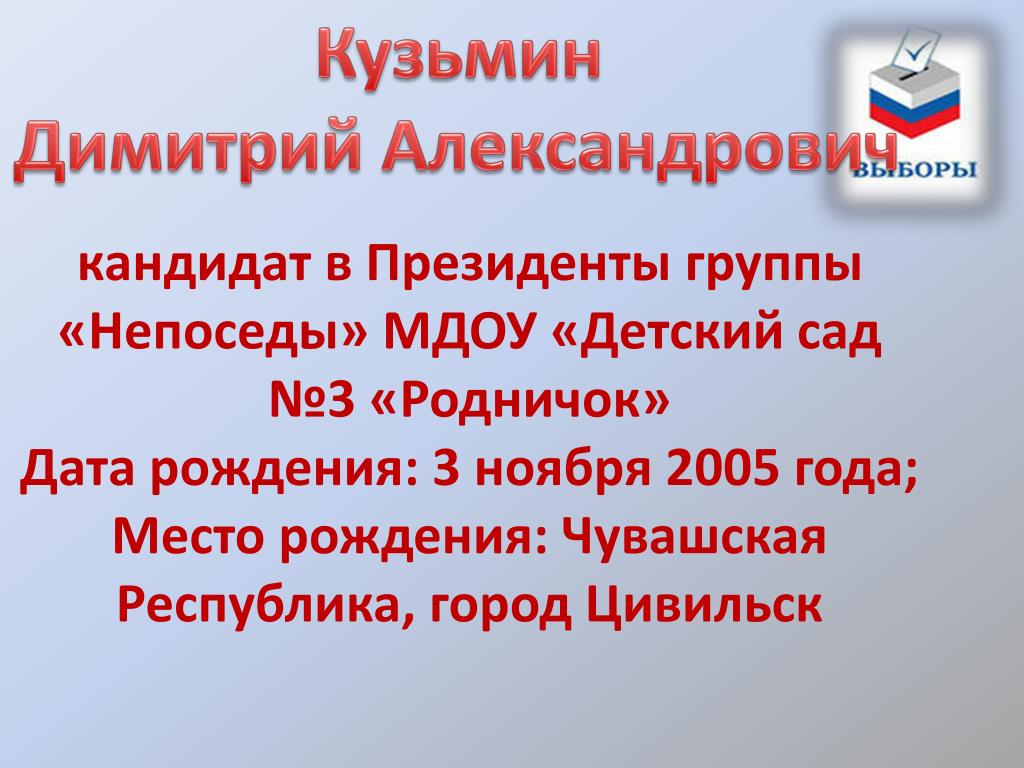 Кузьмин
Димитрий Александрович

ВЫБОРЫ

кандидат в Президенты группы «Непоседы» МДОУ «Детский сад №3 «Родничок»
Дата рождения: 3 ноября 2005 года;
Место рождения: Чувашская Республика, город Цивильск